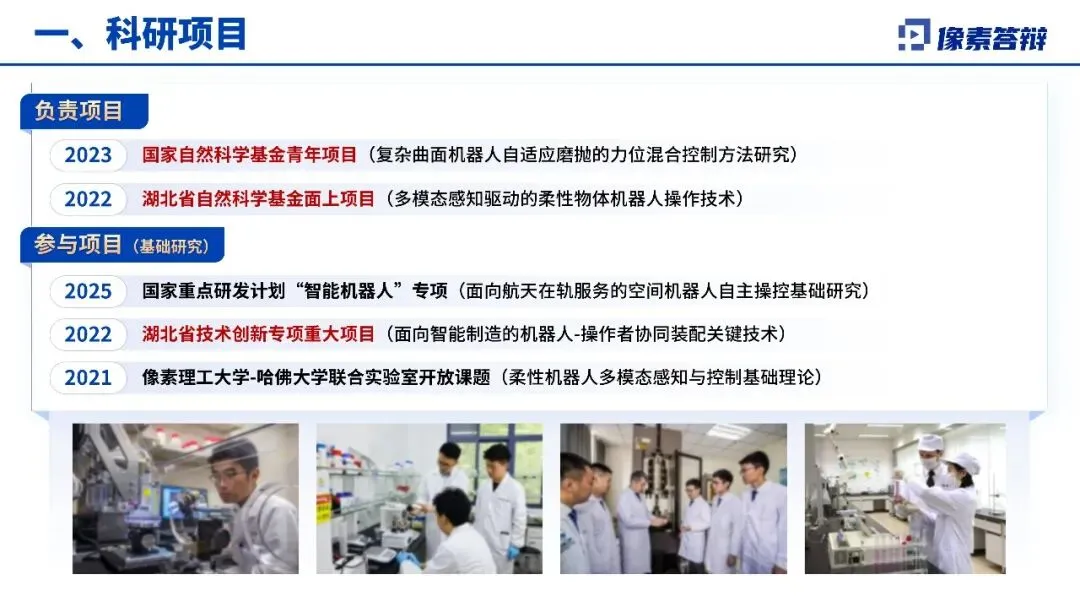 一、科研项目

像素答辩

负责项目

2023 国家自然科学基金青年项目（复杂曲面机器人自适应磨抛的力位混合控制方法研究）

2022 湖北省自然科学基金面上项目（多模态感知驱动的柔性物体机器人操作技术）

参与项目（基础研究）

2025 国家重点研发计划“智能机器人”专项（面向航天在轨服务的空间机器人自主操控基础研究）

2022 湖北省技术创新专项重大项目（面向智能制造的机器人-操作者协同装配关键技术）

2021 像素理工大学-哈佛大学联合实验室开放课题（柔性机器人多模态感知与控制基础理论）